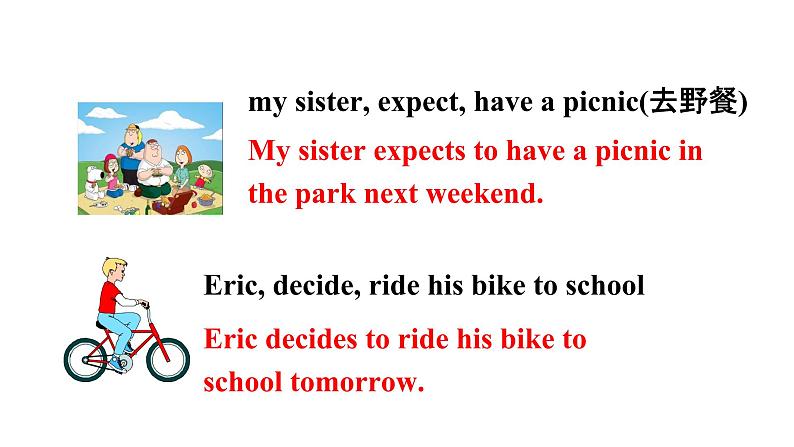 my sister, expect, have a picnic(去野餐)

My sister expects to have a picnic in the park next weekend.

Eric, decide, ride his bike to school

Eric decides to ride his bike to school tomorrow.